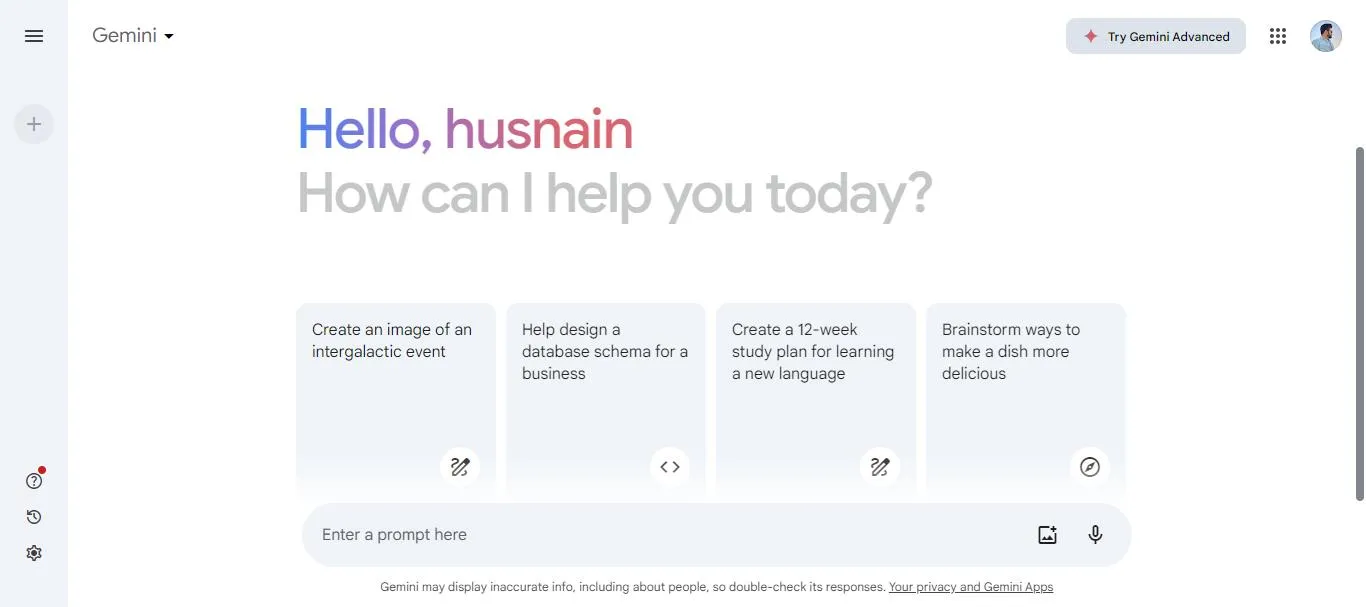 Gemini

Try Gemini Advanced

Hello, husnain
How can I help you today?

Create an image of an intergalactic event

Help design a database schema for a business

Create a 12-week study plan for learning a new language

Brainstorm ways to make a dish more delicious

Enter a prompt here

Gemini may display inaccurate info, including about people, so double-check its responses. Your privacy and Gemini Apps